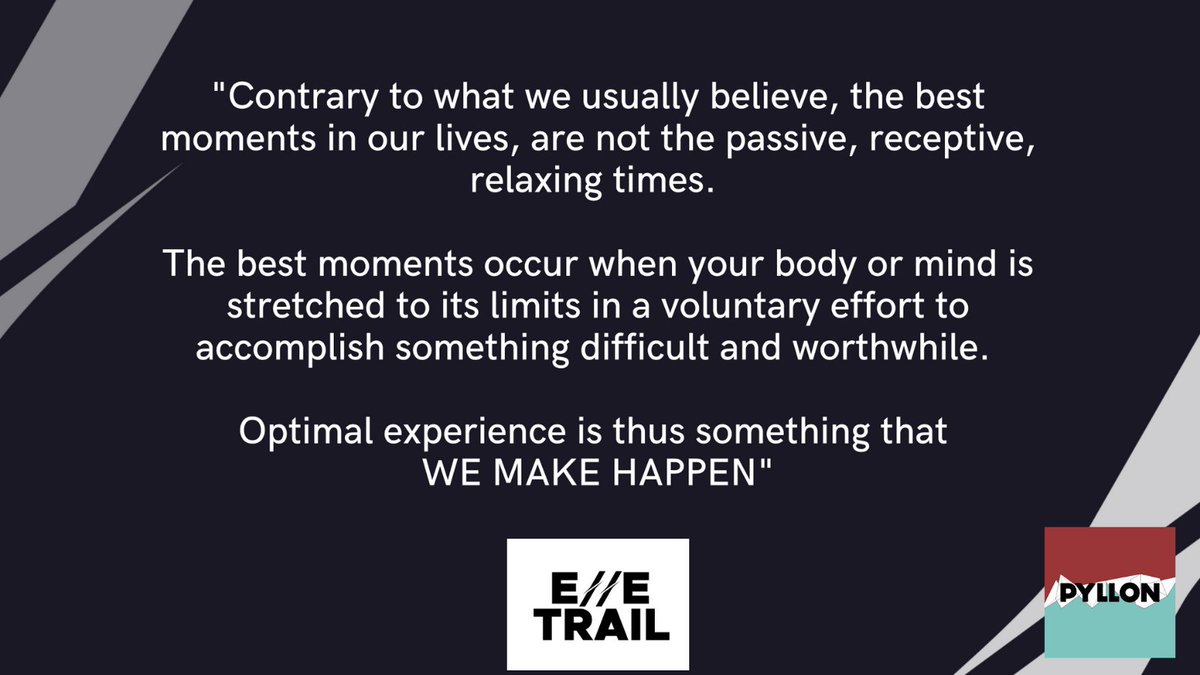 "Contrary to what we usually believe, the best moments in our lives, are not the passive, receptive, relaxing times.

The best moments occur when your body or mind is stretched to its limits in a voluntary effort to accomplish something difficult and worthwhile.

Optimal experience is thus something that WE MAKE HAPPEN"

E//E
TRAIL

PYLLON